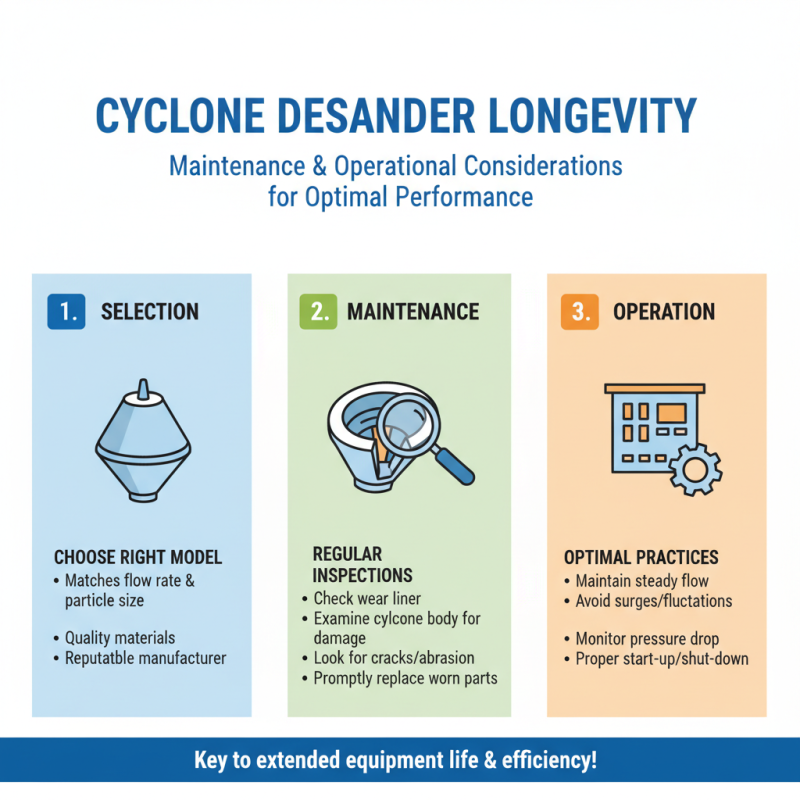 CYCLONE DESANDER LONGEVITY

Maintenance & Operational Considerations for Optimal Performance

1. SELECTION

CHOOSE RIGHT MODEL
• Matches flow rate & particle size

• Quality materials
• Reputatble manufacturer

2. MAINTENANCE

REGULAR INSPECTIONS
• Check wear liner
• Examine cylcone body for damage
• Look for cracks/abrasion
• Promptly replace worn parts

3. OPERATION

OPTIMAL PRACTICES
• Maintain steady flow
• Avoid surges/fluctations

• Monitor pressure drop
• Proper start-up/shut-down

Key to extended equipment life & efficiency!